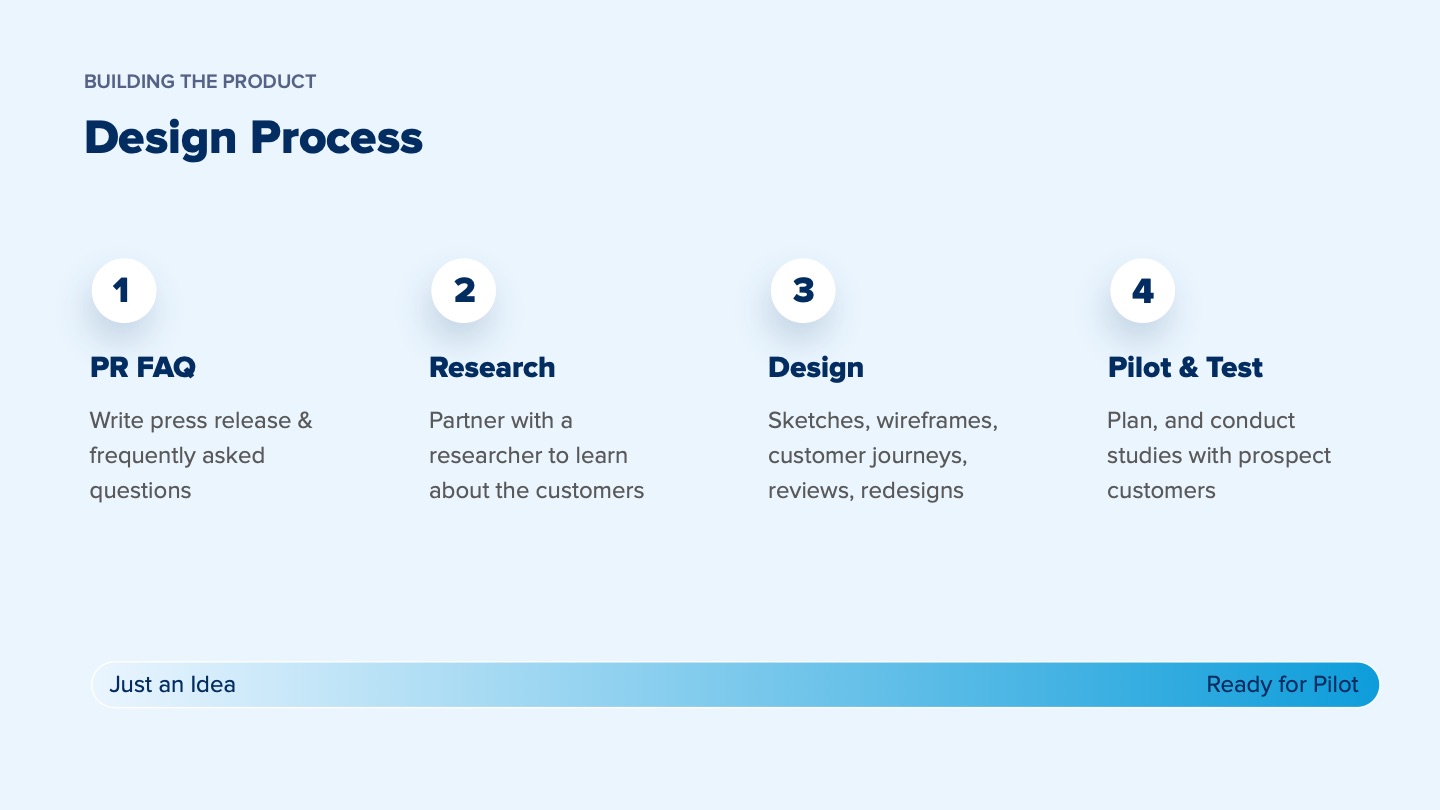 BUILDING THE PRODUCT

Design Process

1

PR FAQ

Write press release & frequently asked questions

2

Research

Partner with a researcher to learn about the customers

3

Design

Sketches, wireframes, customer journeys, reviews, redesigns

4

Pilot & Test

Plan, and conduct studies with prospect customers

Just an Idea

Ready for Pilot